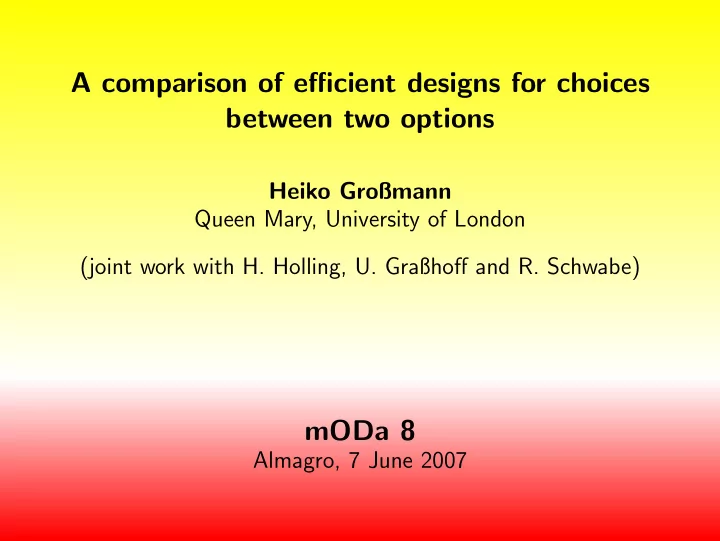 A comparison of efficient designs for choices between two options

Heiko Großmann
Queen Mary, University of London

(joint work with H. Holling, U. Graßhoff and R. Schwabe)

mODa 8
Almagro, 7 June 2007